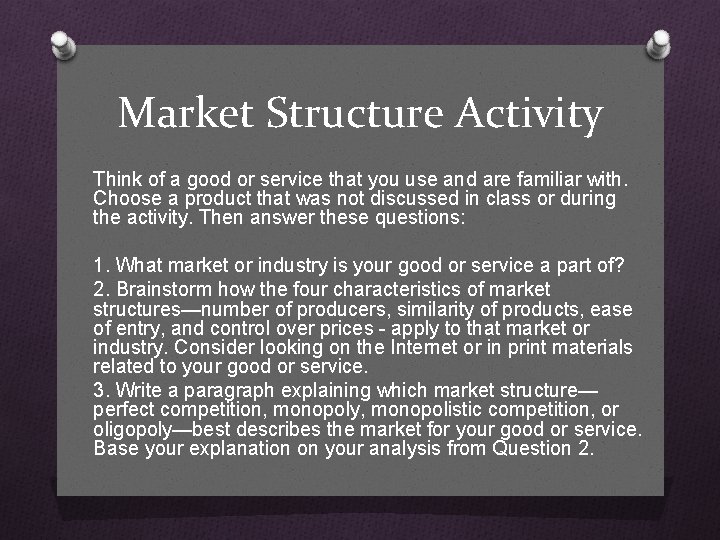 Market Structure Activity

Think of a good or service that you use and are familiar with. Choose a product that was not discussed in class or during the activity. Then answer these questions:

1. What market or industry is your good or service a part of?
2. Brainstorm how the four characteristics of market structures—number of producers, similarity of products, ease of entry, and control over prices - apply to that market or industry. Consider looking on the Internet or in print materials related to your good or service.
3. Write a paragraph explaining which market structure—perfect competition, monopoly, monopolistic competition, or oligopoly—best describes the market for your good or service. Base your explanation on your analysis from Question 2.